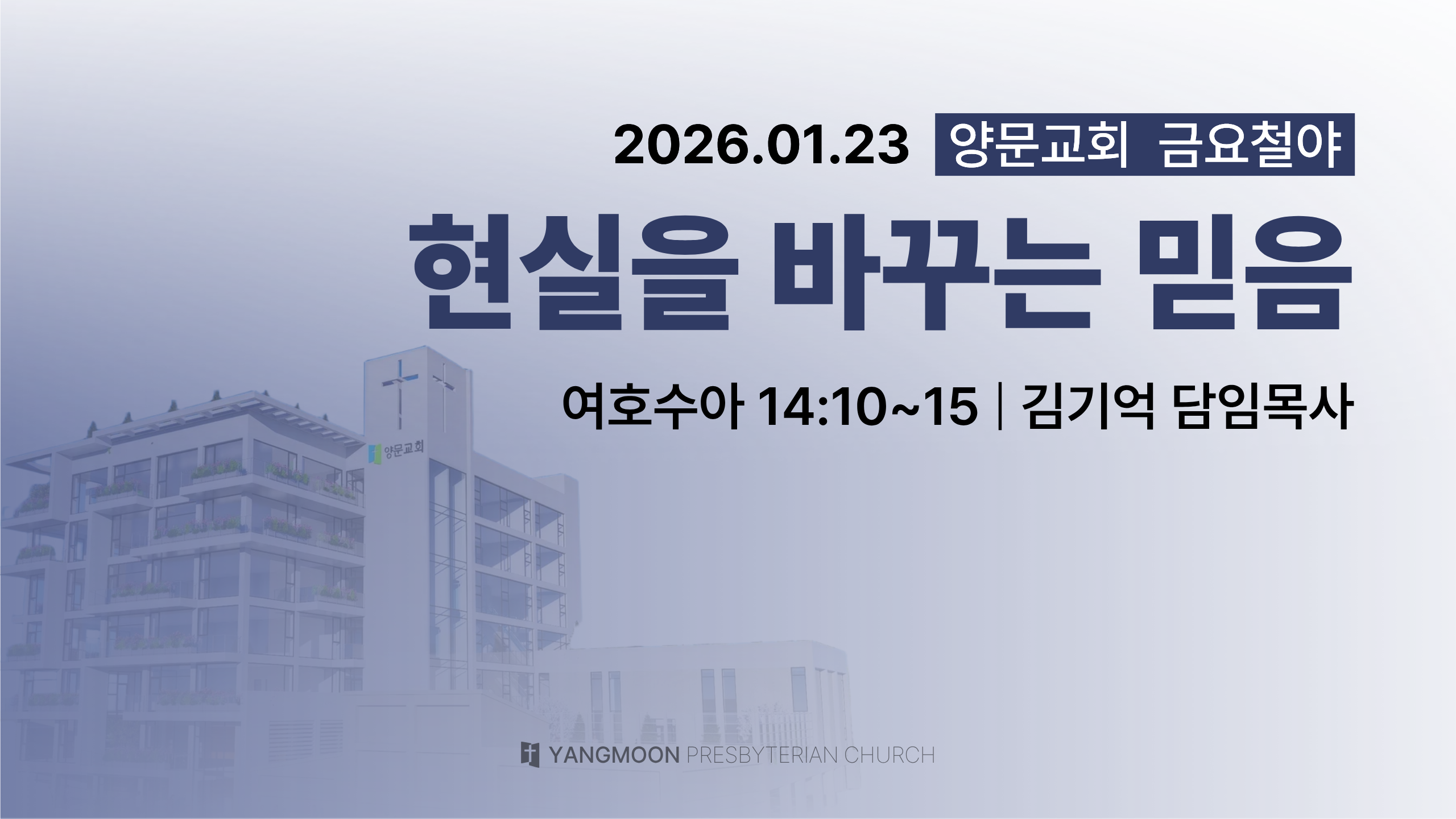 2026.01.23 양문교회 금요철야

현실을 바꾸는 믿음

여호수아 14:10~15 | 김기억 담임목사

양문교회

YANGMOON PRESBYTERIAN CHURCH